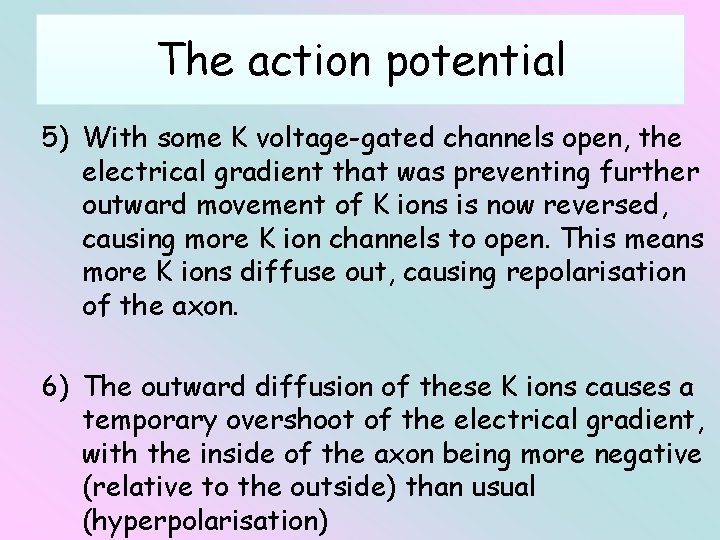 The action potential

5) With some K voltage-gated channels open, the electrical gradient that was preventing further outward movement of K ions is now reversed, causing more K ion channels to open. This means more K ions diffuse out, causing repolarisation of the axon.

6) The outward diffusion of these K ions causes a temporary overshoot of the electrical gradient, with the inside of the axon being more negative (relative to the outside) than usual (hyperpolarisation)